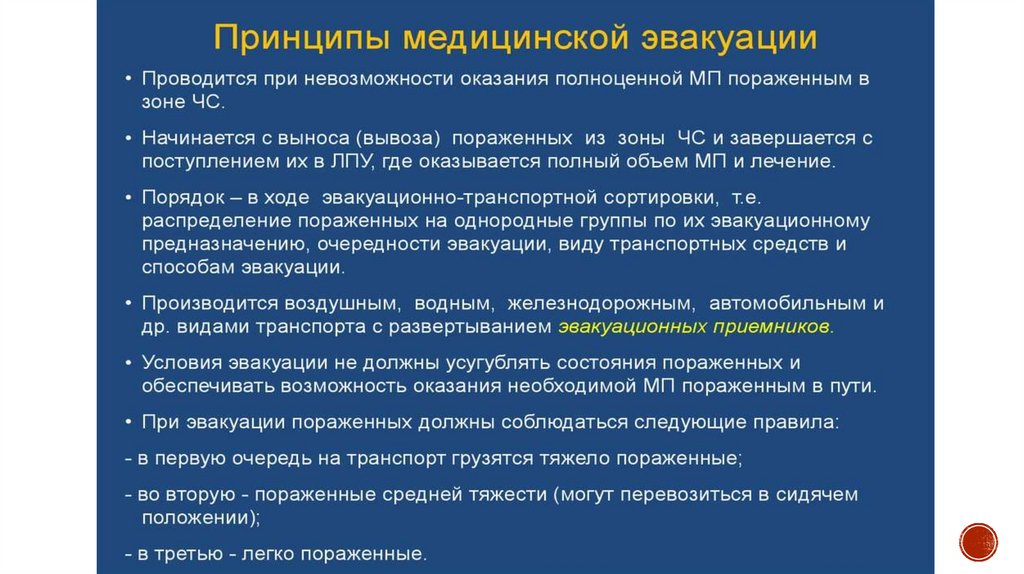 Принципы медицинской эвакуации

• Проводится при невозможности оказания полноценной МП пораженным в зоне ЧС.

• Начинается с выноса (вывоза) пораженных из зоны ЧС и завершается с поступлением их в ЛПУ, где оказывается полный объем МП и лечение.

• Порядок – в ходе эвакуационно-транспортной сортировки, т.е. распределение пораженных на однородные группы по их эвакуационному предназначению, очередности эвакуации, виду транспортных средств и способам эвакуации.

• Производится воздушным, водным, железнодорожным, автомобильным и др. видами транспорта с развертыванием эвакуационных приемников.

• Условия эвакуации не должны усугублять состояния пораженных и обеспечивать возможность оказания необходимой МП пораженным в пути.

• При эвакуации пораженных должны соблюдаться следующие правила:

- в первую очередь на транспорт грузятся тяжело пораженные;

- во вторую - пораженные средней тяжести (могут перевозиться в сидячем положении);

- в третью - легко пораженные.